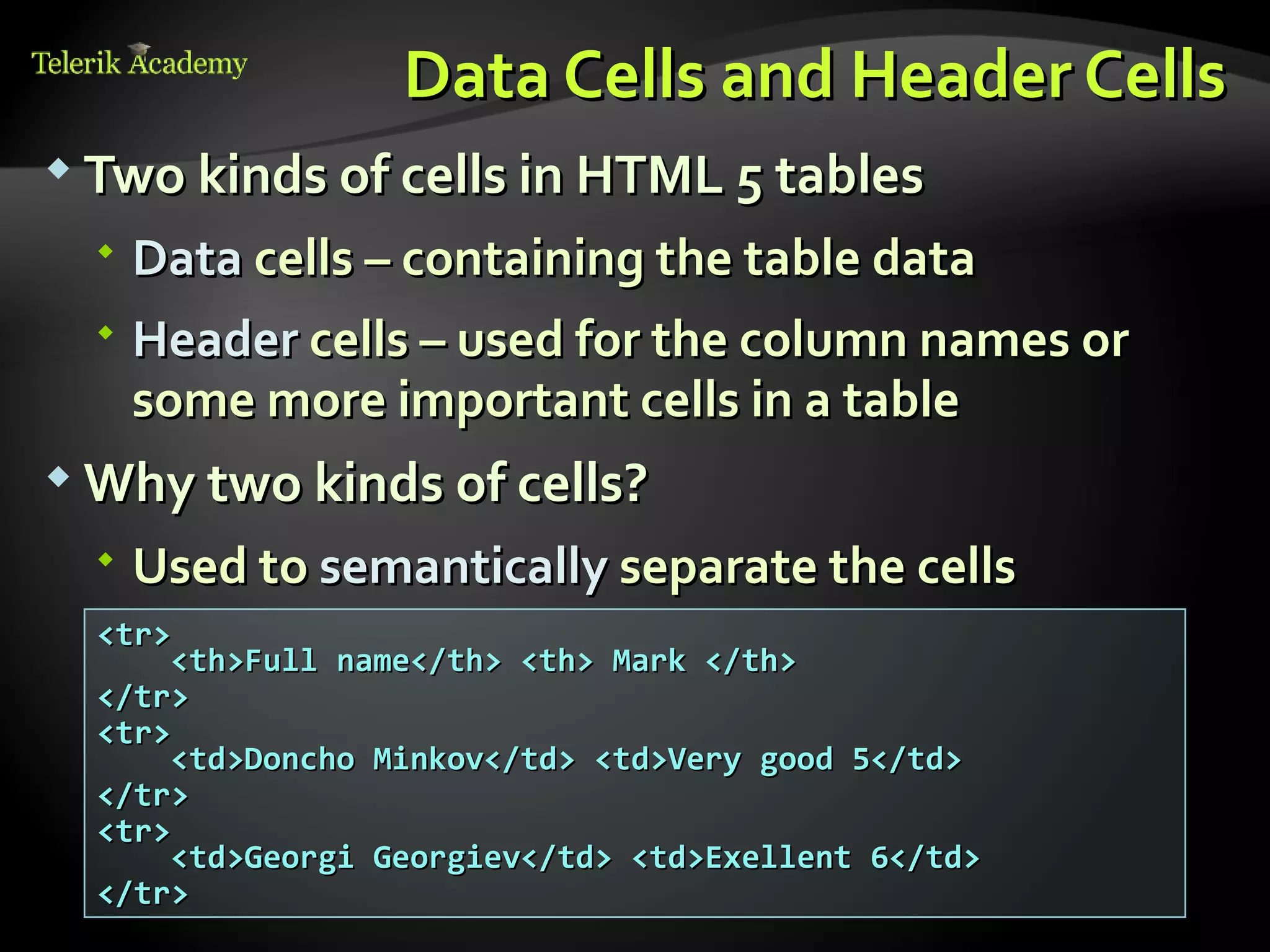 Telerik Academy

Data Cells and Header Cells

Two kinds of cells in HTML 5 tables

Data cells – containing the table data

Header cells – used for the column names or some more important cells in a table

Why two kinds of cells?

Used to semantically separate the cells

<tr>
    <th>Full name</th> <th> Mark </th>
</tr>
<tr>
    <td>Doncho Minkov</td> <td>Very good 5</td>
</tr>
<tr>
    <td>Georgi Georgiev</td> <td>Exellent 6</td>
</tr>